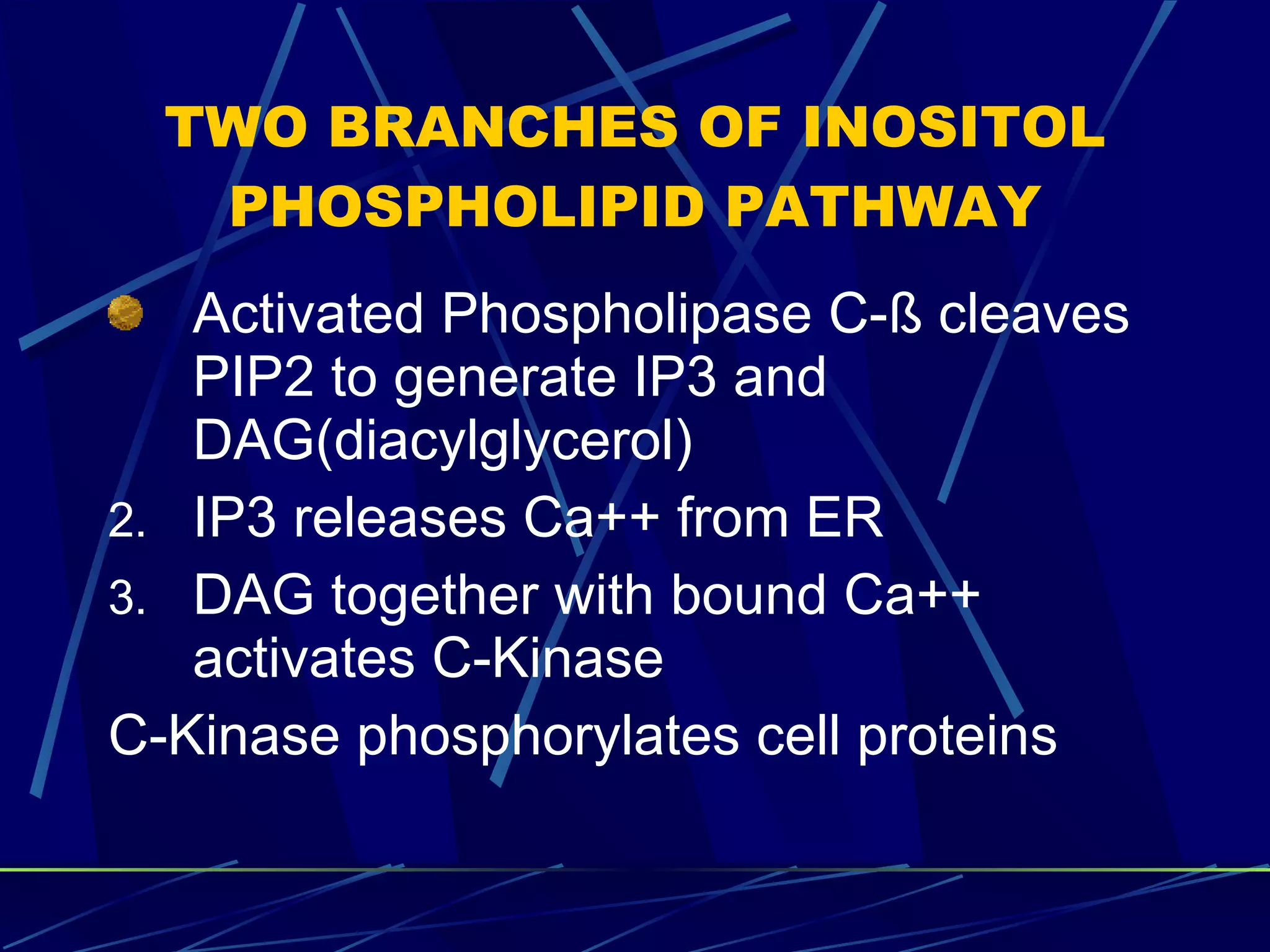 TWO BRANCHES OF INOSITOL PHOSPHOLIPID PATHWAY

Activated Phospholipase C-ß cleaves PIP2 to generate IP3 and DAG(diacylglycerol)

2. IP3 releases Ca++ from ER

3. DAG together with bound Ca++ activates C-Kinase

C-Kinase phosphorylates cell proteins